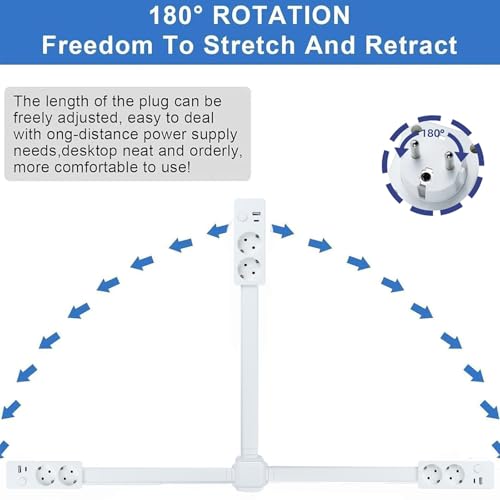 180° ROTATION
Freedom To Stretch And Retract

The length of the plug can be freely adjusted, easy to deal with ong-distance power supply needs,desktop neat and orderly, more comfortable to use!

180°